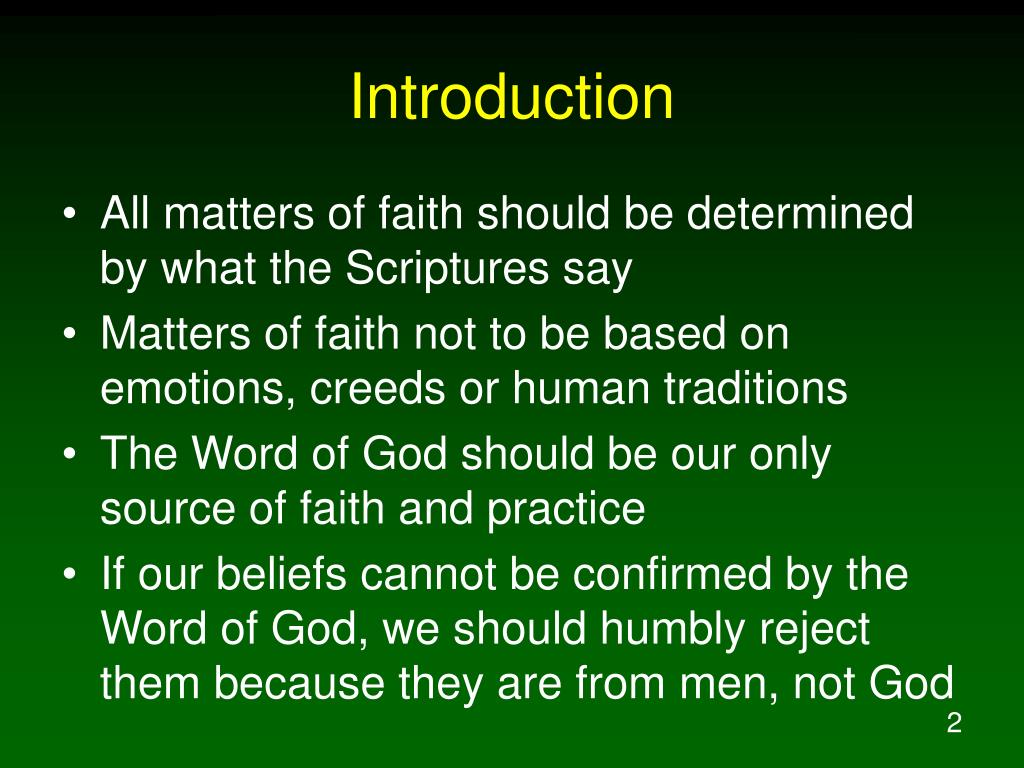 Introduction

• All matters of faith should be determined by what the Scriptures say
• Matters of faith not to be based on emotions, creeds or human traditions
• The Word of God should be our only source of faith and practice
• If our beliefs cannot be confirmed by the Word of God, we should humbly reject them because they are from men, not God

2